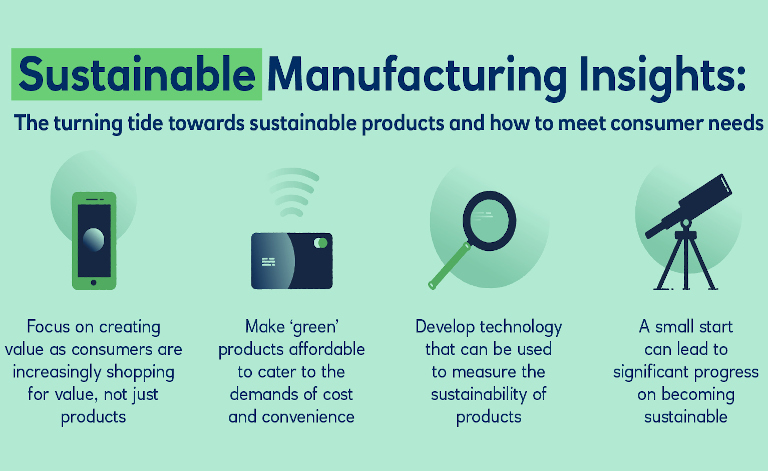 Sustainable Manufacturing Insights:

The turning tide towards sustainable products and how to meet consumer needs

Focus on creating value as consumers are increasingly shopping for value, not just products

Make 'green' products affordable to cater to the demands of cost and convenience

Develop technology that can be used to measure the sustainability of products

A small start can lead to significant progress on becoming sustainable